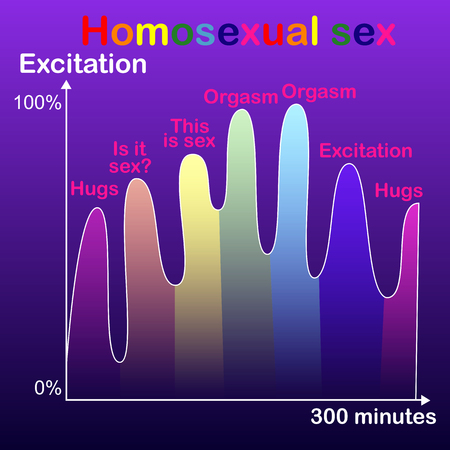 Homosexual sex

Excitation

100%

0%

Hugs

Is it sex?

This is sex

Orgasm

Orgasm

Excitation

Hugs

300 minutes